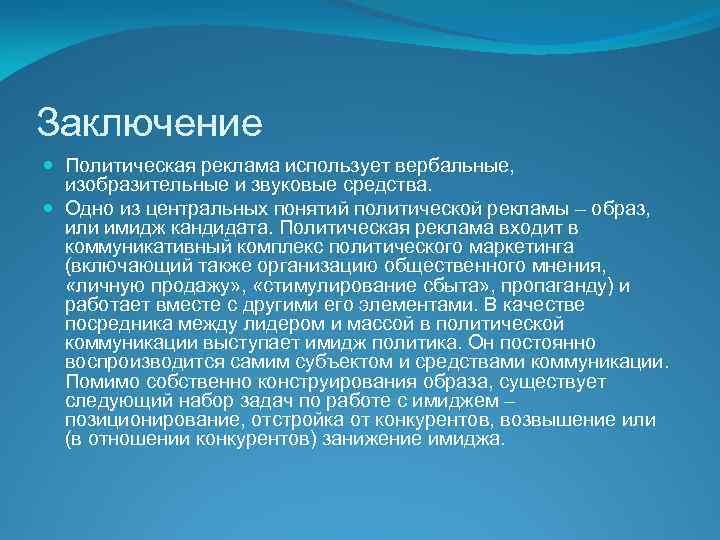 Заключение

Политическая реклама использует вербальные, изобразительные и звуковые средства.

Одно из центральных понятий политической рекламы – образ, или имидж кандидата. Политическая реклама входит в коммуникативный комплекс политического маркетинга (включающий также организацию общественного мнения, «личную продажу», «стимулирование сбыта», пропаганду) и работает вместе с другими его элементами. В качестве посредника между лидером и массой в политической коммуникации выступает имидж политика. Он постоянно воспроизводится самим субъектом и средствами коммуникации. Помимо собственно конструирования образа, существует следующий набор задач по работе с имиджем – позиционирование, отстройка от конкурентов, возвышение или (в отношении конкурентов) занижение имиджа.